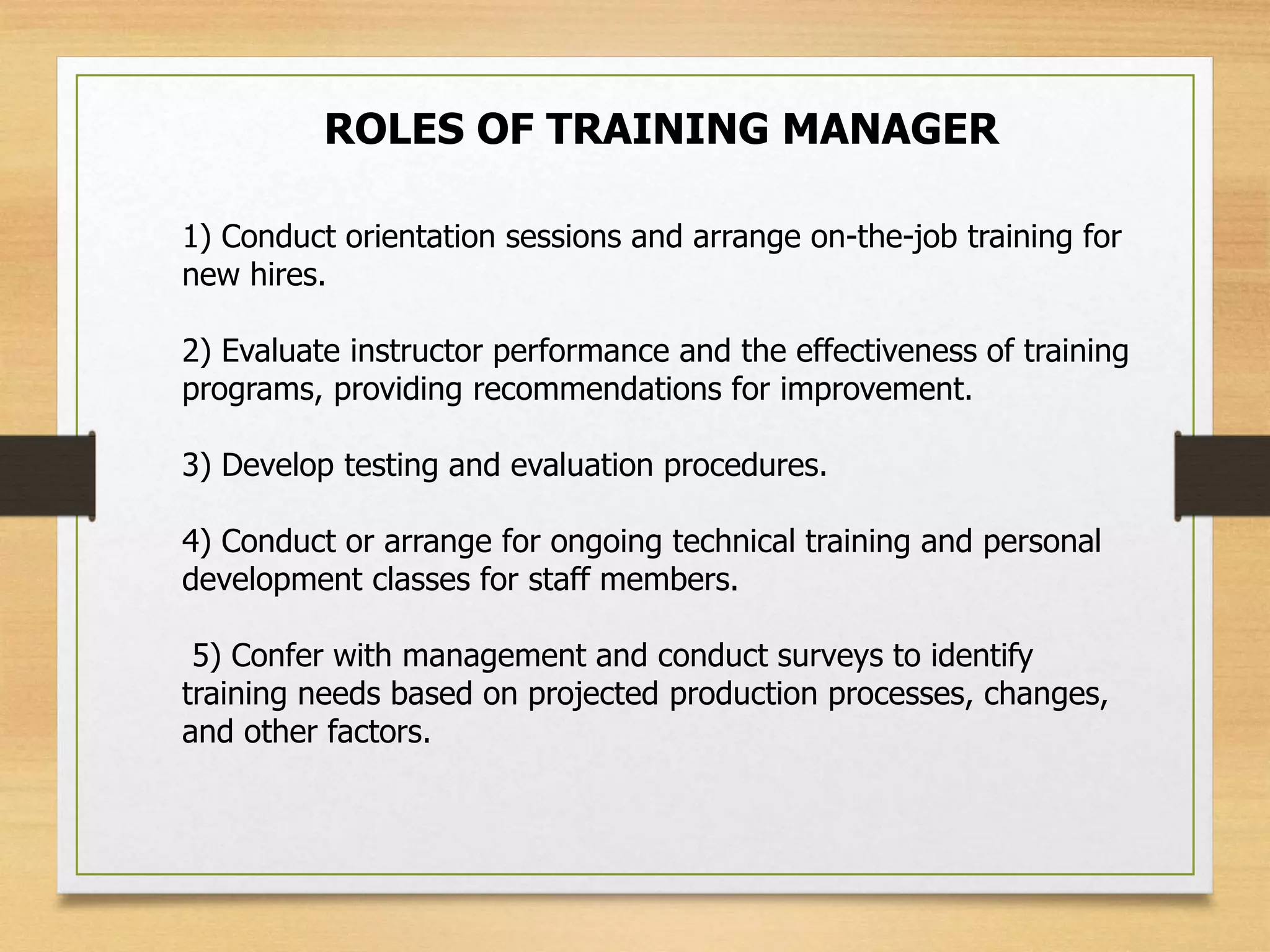 ROLES OF TRAINING MANAGER

1) Conduct orientation sessions and arrange on-the-job training for new hires.

2) Evaluate instructor performance and the effectiveness of training programs, providing recommendations for improvement.

3) Develop testing and evaluation procedures.

4) Conduct or arrange for ongoing technical training and personal development classes for staff members.

5) Confer with management and conduct surveys to identify training needs based on projected production processes, changes, and other factors.